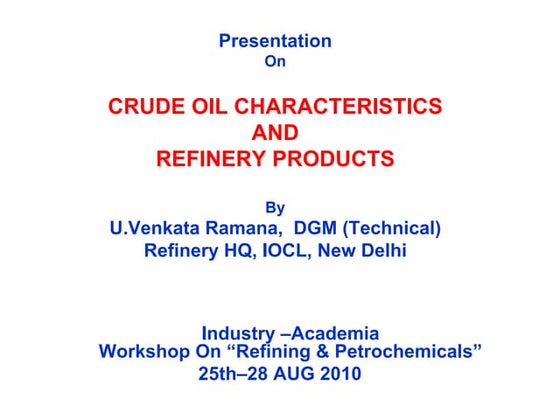 Presentation
On

CRUDE OIL CHARACTERISTICS
AND
REFINERY PRODUCTS

By
U.Venkata Ramana, DGM (Technical)
Refinery HQ, IOCL, New Delhi

Industry –Academia
Workshop On “Refining & Petrochemicals”
25th–28 AUG 2010